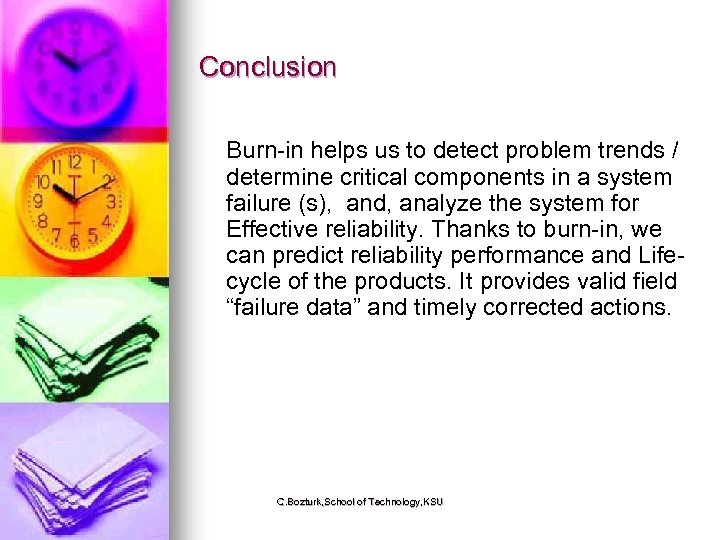 Conclusion

Burn-in helps us to detect problem trends / determine critical components in a system failure (s), and, analyze the system for Effective reliability. Thanks to burn-in, we can predict reliability performance and Life-cycle of the products. It provides valid field “failure data” and timely corrected actions.

C.Bozturk,School of Technology,KSU